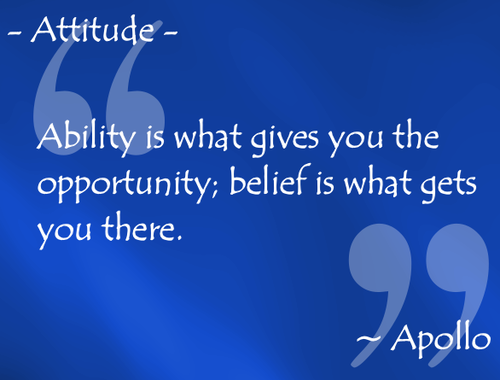 - Attitude -

Ability is what gives you the opportunity; belief is what gets you there.

~ Apollo